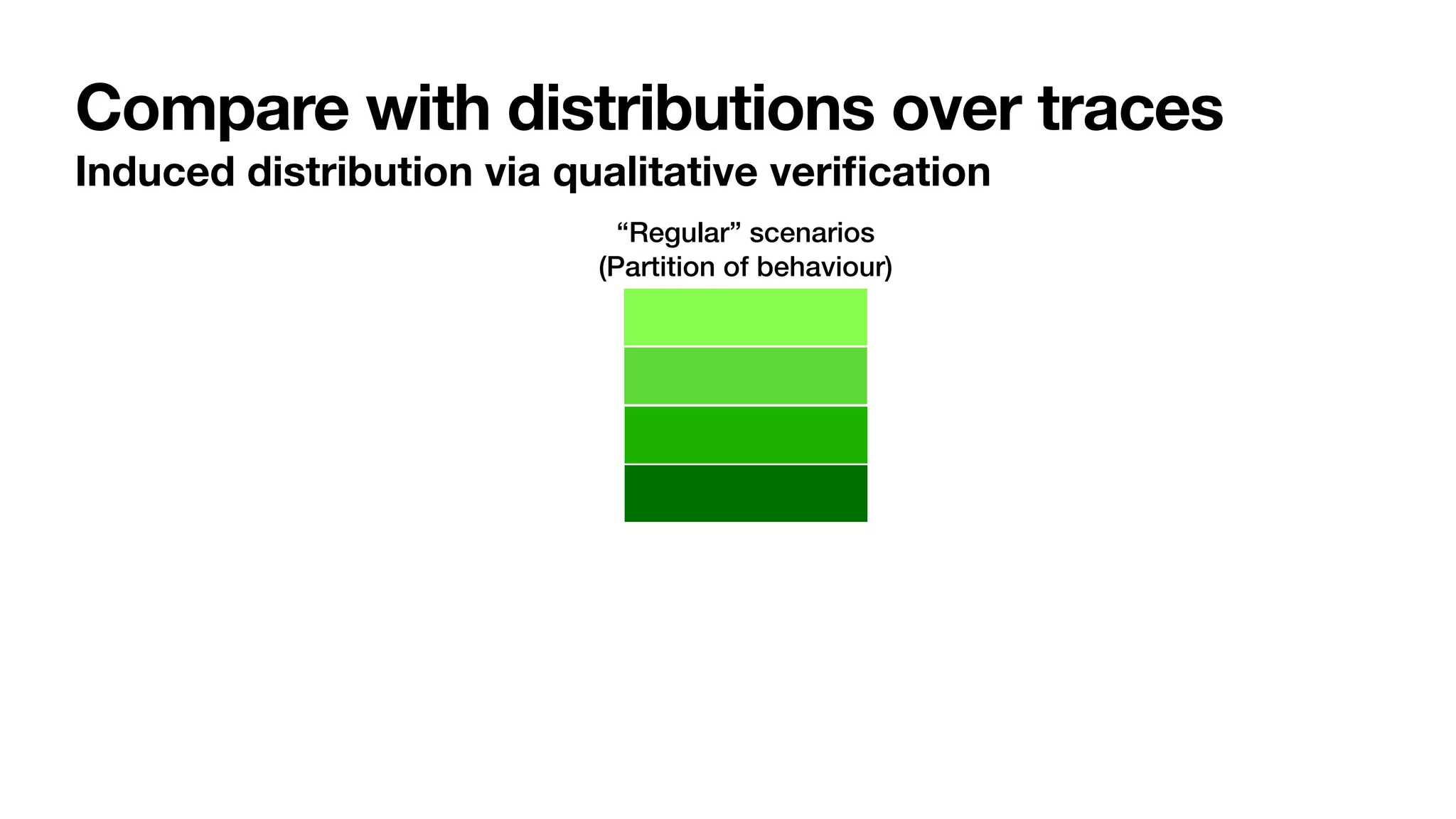 Compare with distributions over traces
Induced distribution via qualitative verification

“Regular” scenarios
(Partition of behaviour)